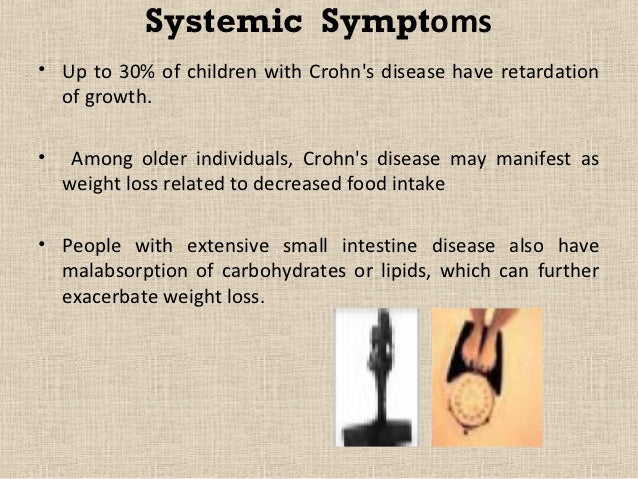 Systemic Symptoms

• Up to 30% of children with Crohn's disease have retardation of growth.

• Among older individuals, Crohn's disease may manifest as weight loss related to decreased food intake

• People with extensive small intestine disease also have malabsorption of carbohydrates or lipids, which can further exacerbate weight loss.